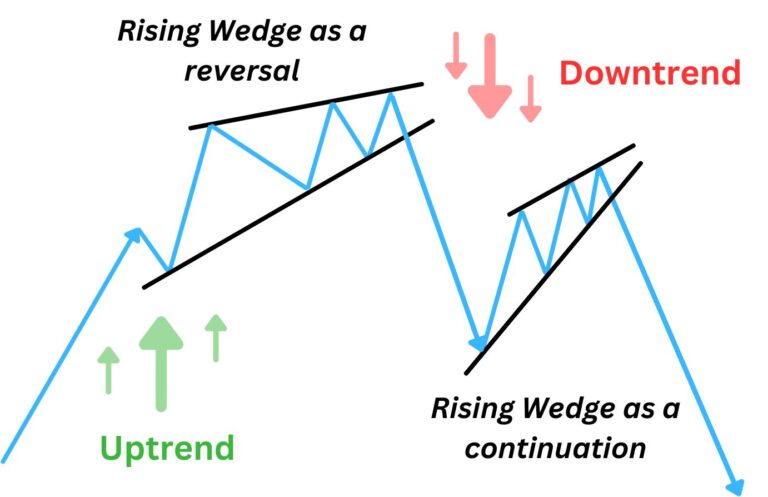 Rising Wedge as a reversal

Downtrend

Uptrend

Rising Wedge as a continuation